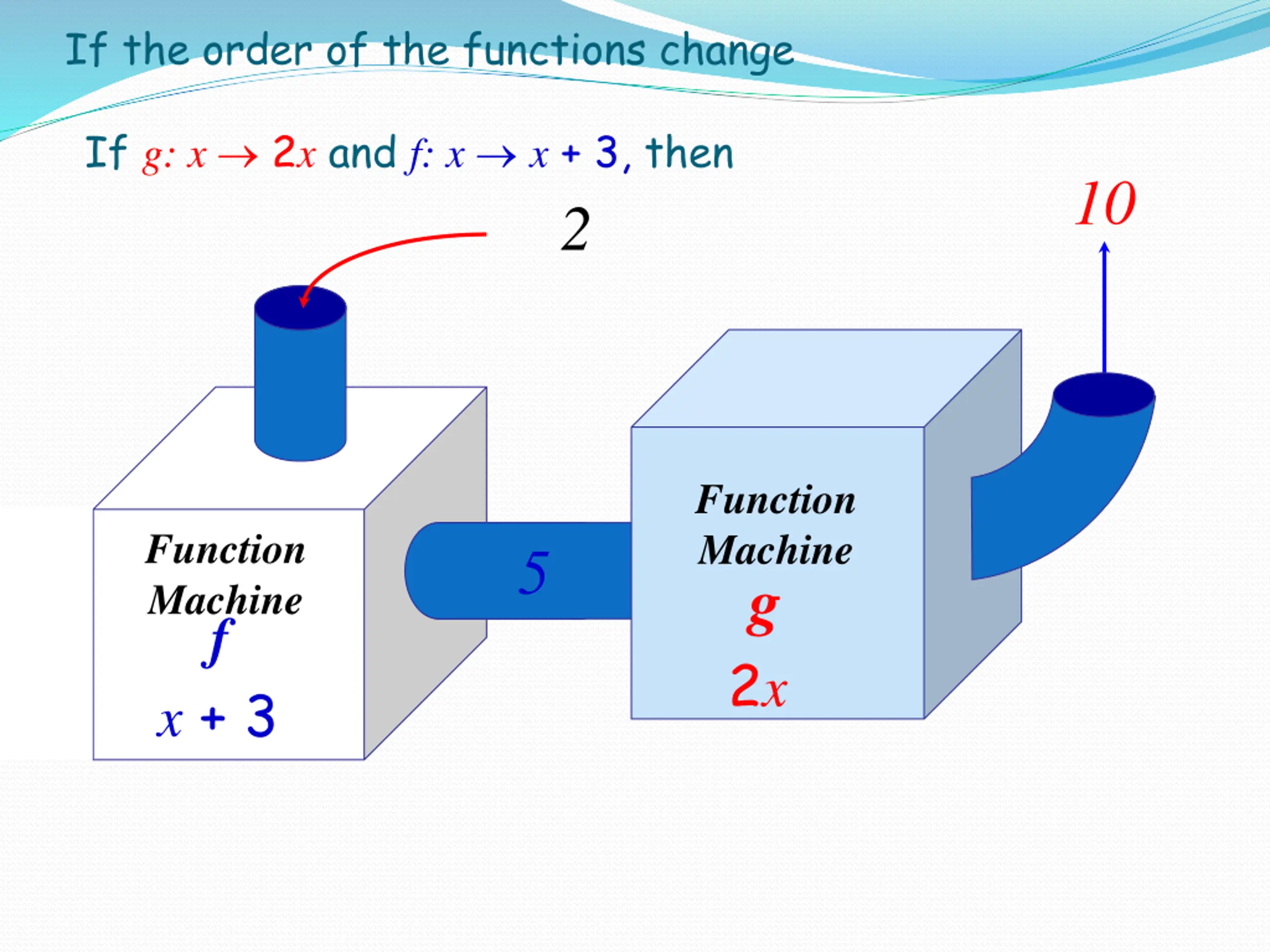 If the order of the functions change

If $g: x \rightarrow 2x$ and $f: x \rightarrow x + 3$, then

2

10

Function Machine
$f$
$x + 3$

5

Function Machine
$g$
$2x$